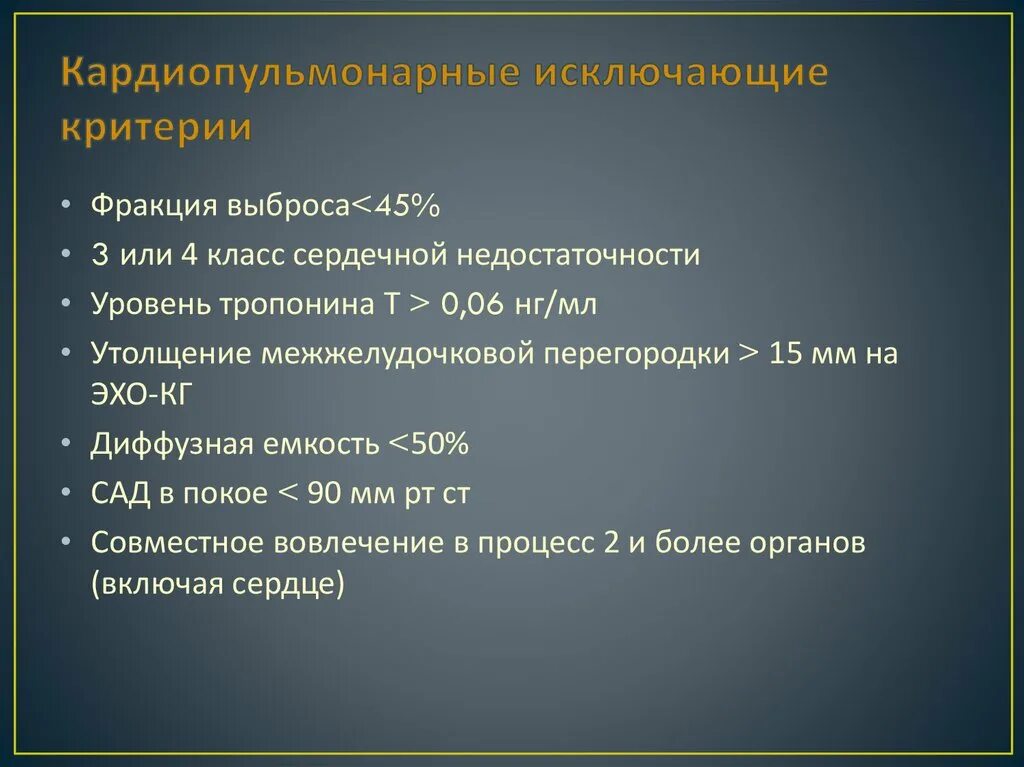 Кардиопульмонарные исключающие критерии

• Фракция выброса<45%
• 3 или 4 класс сердечной недостаточности
• Уровень тропонина Т > 0,06 нг/мл
• Утолщение межжелудочковой перегородки > 15 мм на ЭХО-КГ
• Диффузная емкость <50%
• САД в покое < 90 мм рт ст
• Совместное вовлечение в процесс 2 и более органов (включая сердце)